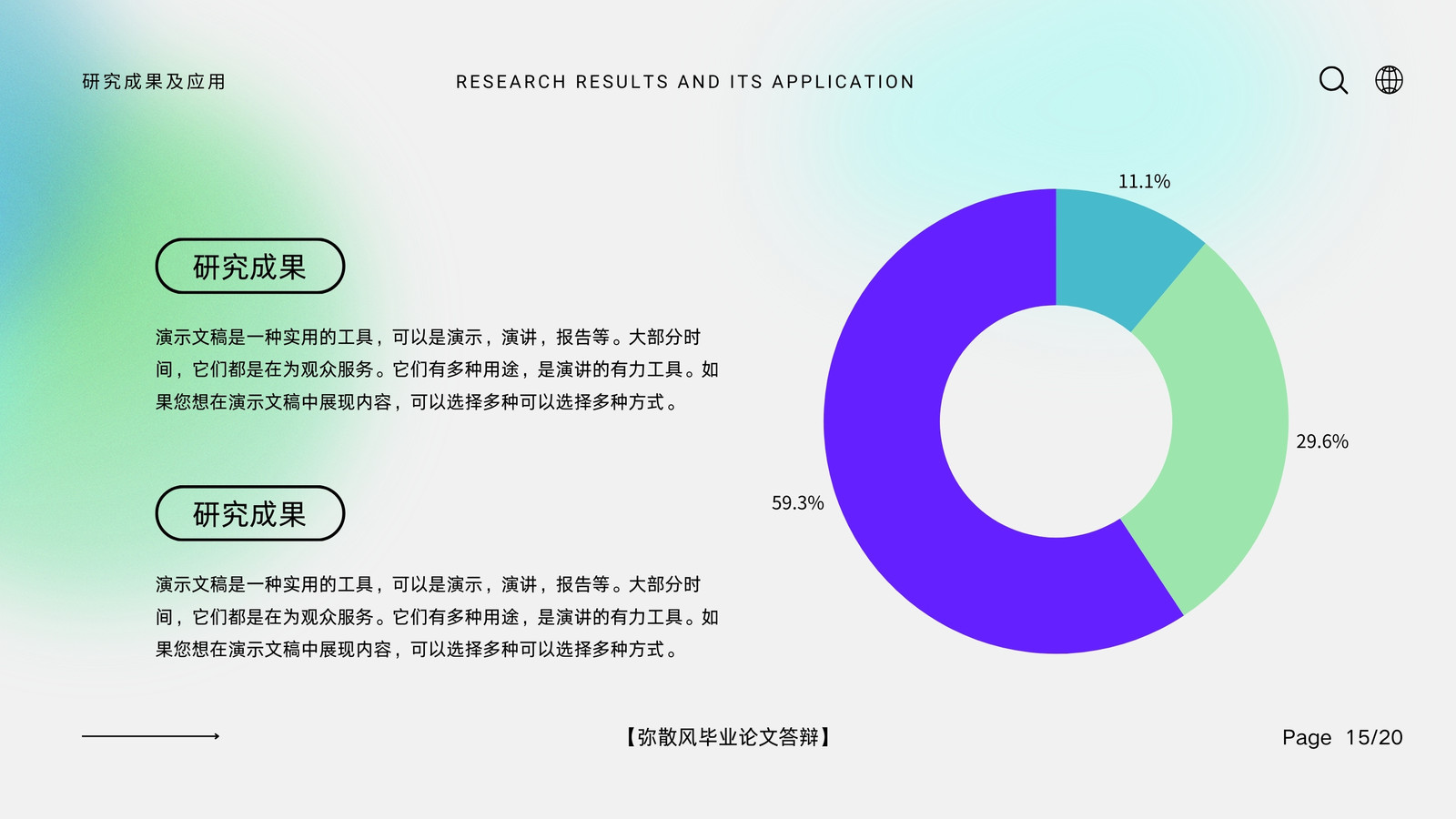 研究成果及应用

RESEARCH RESULTS AND ITS APPLICATION

研究成果

演示文稿是一种实用的工具，可以是演示，演讲，报告等。大部分时间，它们都是在为观众服务。它们有多种用途，是演讲的有力工具。如果您想在演示文稿中展现内容，可以选择多种可以选择多种方式。

研究成果

演示文稿是一种实用的工具，可以是演示，演讲，报告等。大部分时间，它们都是在为观众服务。它们有多种用途，是演讲的有力工具。如果您想在演示文稿中展现内容，可以选择多种可以选择多种方式。

11.1%

29.6%

59.3%

【弥散风毕业论文答辩】

Page 15/20